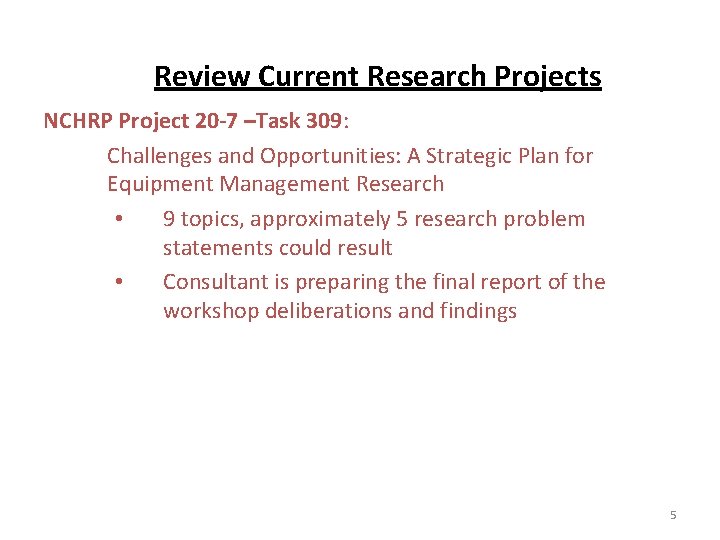 Review Current Research Projects

NCHRP Project 20-7 –Task 309:

Challenges and Opportunities: A Strategic Plan for Equipment Management Research

• 9 topics, approximately 5 research problem statements could result

• Consultant is preparing the final report of the workshop deliberations and findings

5